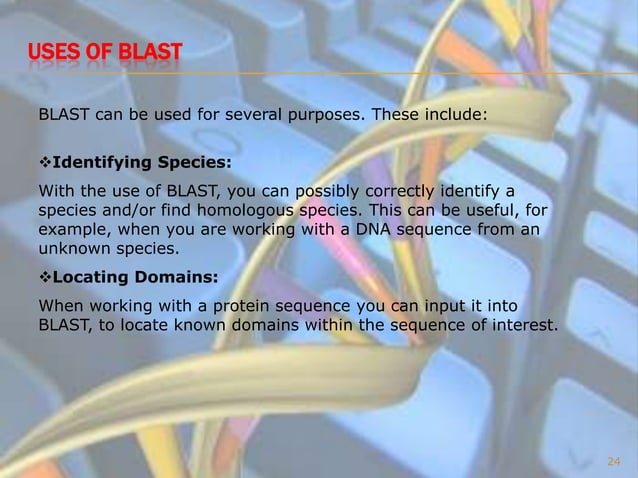 USES OF BLAST

BLAST can be used for several purposes. These include:

❖Identifying Species:

With the use of BLAST, you can possibly correctly identify a species and/or find homologous species. This can be useful, for example, when you are working with a DNA sequence from an unknown species.

❖Locating Domains:

When working with a protein sequence you can input it into BLAST, to locate known domains within the sequence of interest.

24